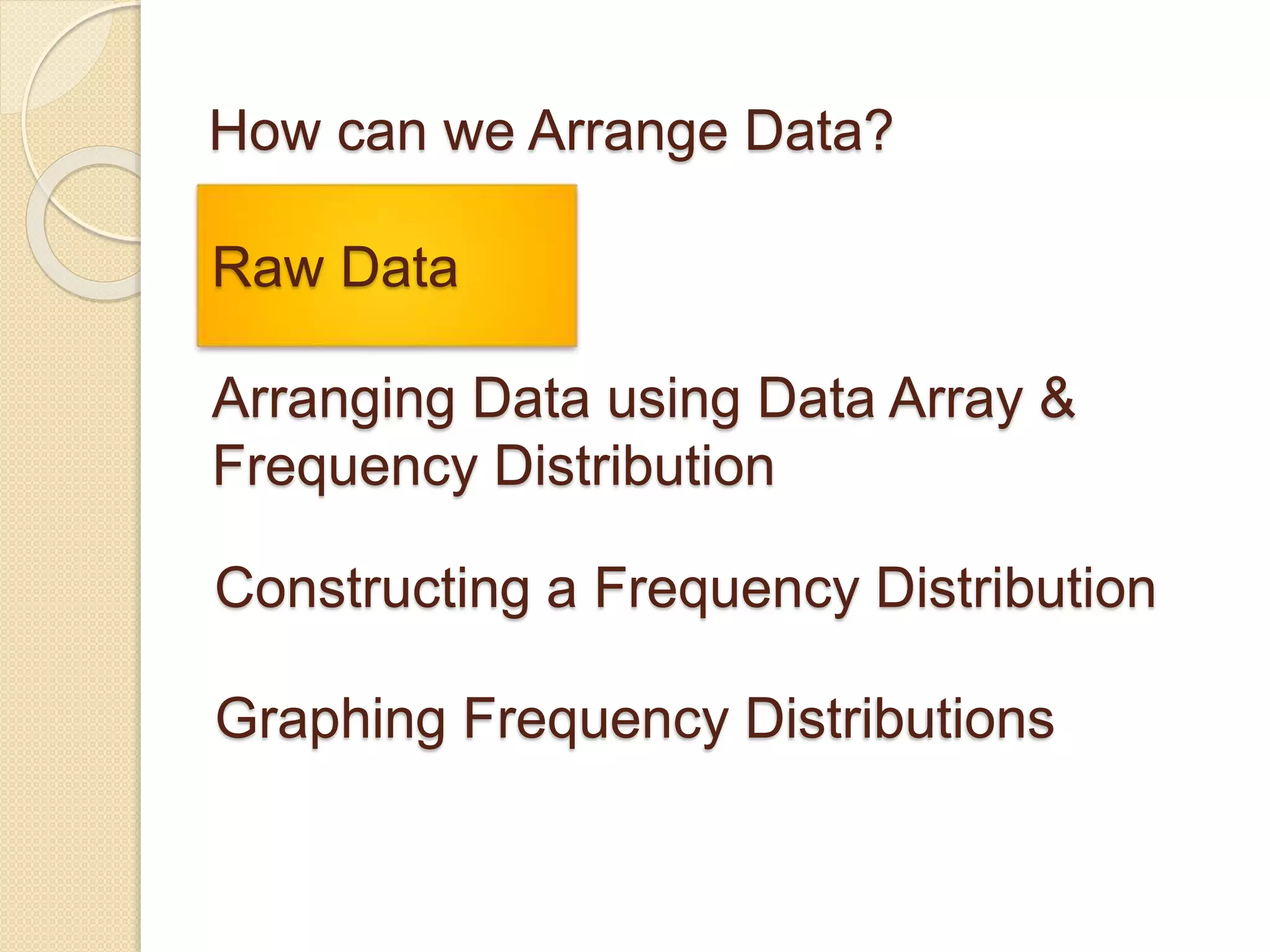 How can we Arrange Data?

Raw Data

Arranging Data using Data Array & Frequency Distribution

Constructing a Frequency Distribution

Graphing Frequency Distributions